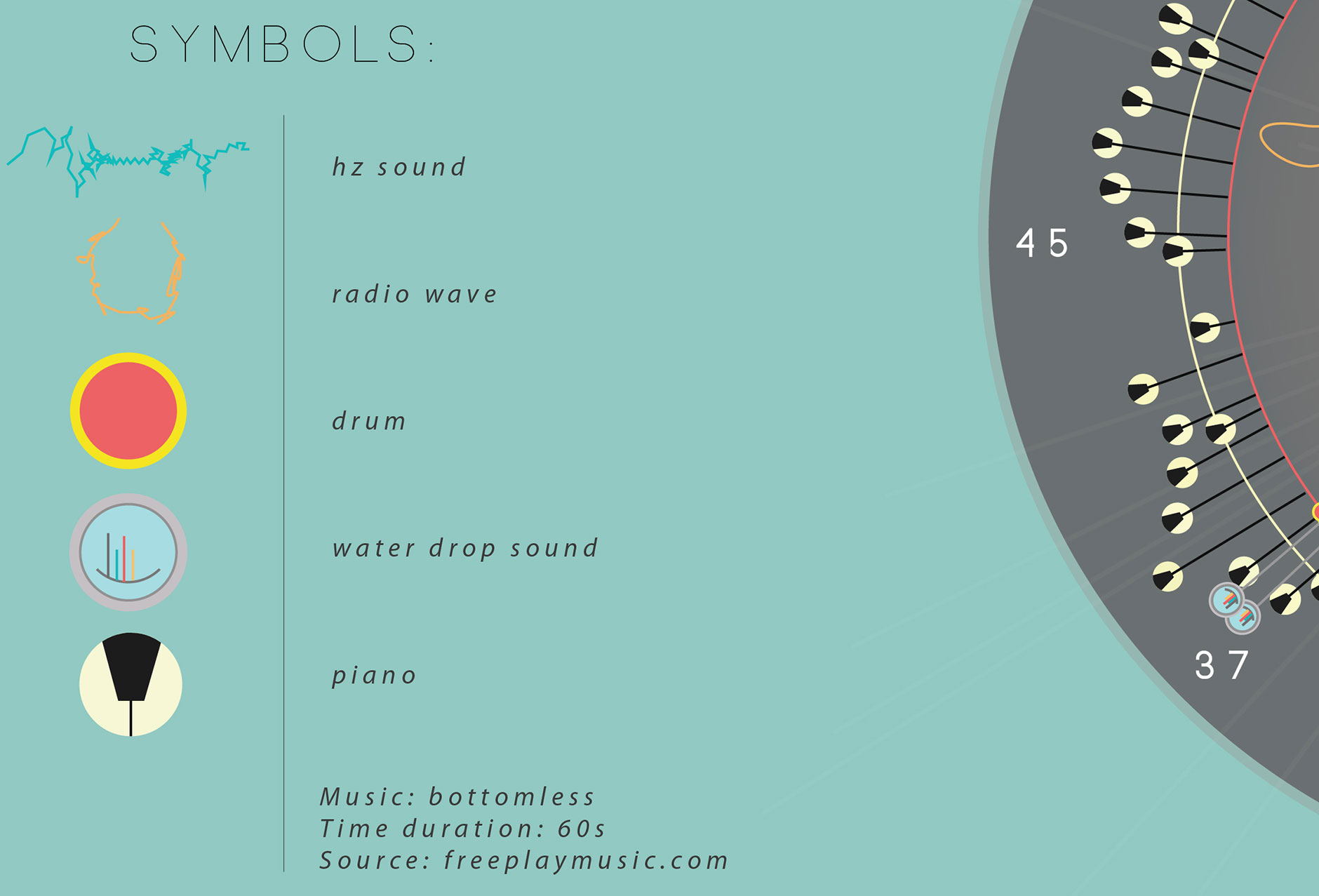 SYMBOLS:

hz sound

radio wave

drum

water drop sound

piano

Music: bottomless
Time duration: 60s
Source: freeplaymusic.com

45

37